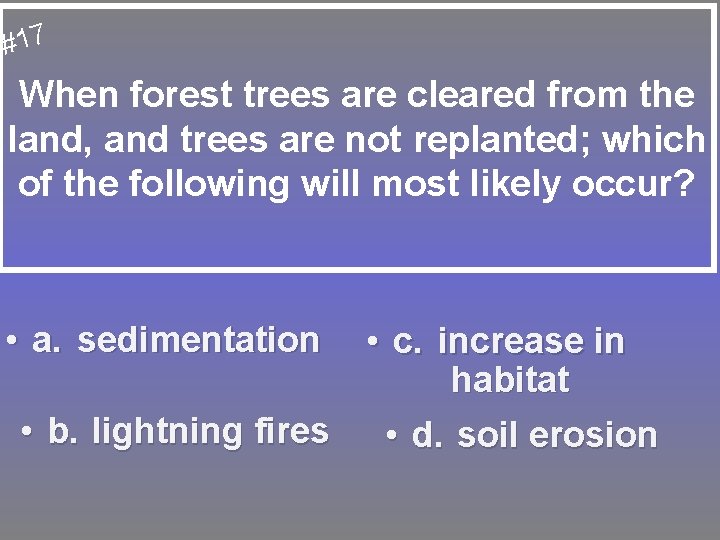 #17

When forest trees are cleared from the land, and trees are not replanted; which of the following will most likely occur?

• a. sedimentation

• b. lightning fires

• c. increase in habitat

• d. soil erosion